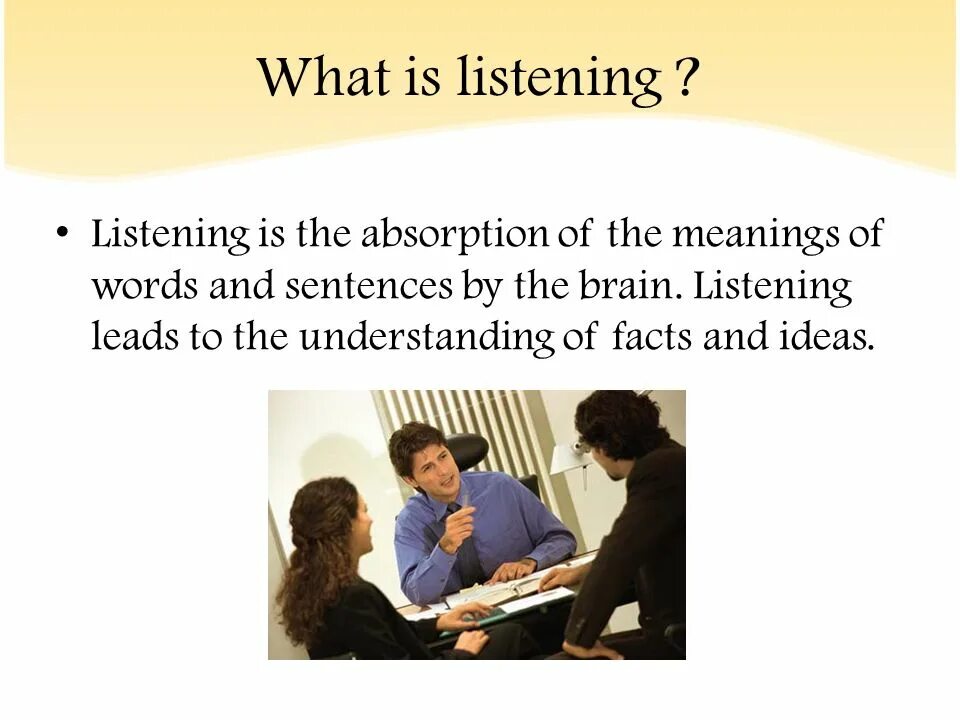 What is listening ?

• Listening is the absorption of the meanings of words and sentences by the brain. Listening leads to the understanding of facts and ideas.